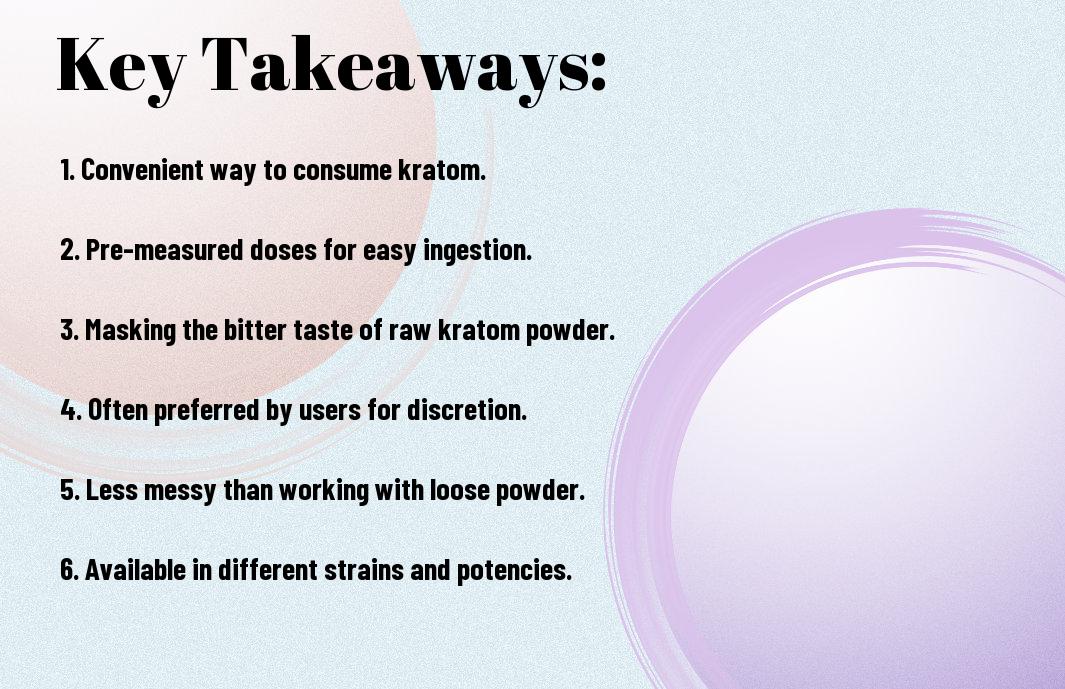 Key Takeaways:

1. Convenient way to consume kratom.

2. Pre-measured doses for easy ingestion.

3. Masking the bitter taste of raw kratom powder.

4. Often preferred by users for discretion.

5. Less messy than working with loose powder.

6. Available in different strains and potencies.